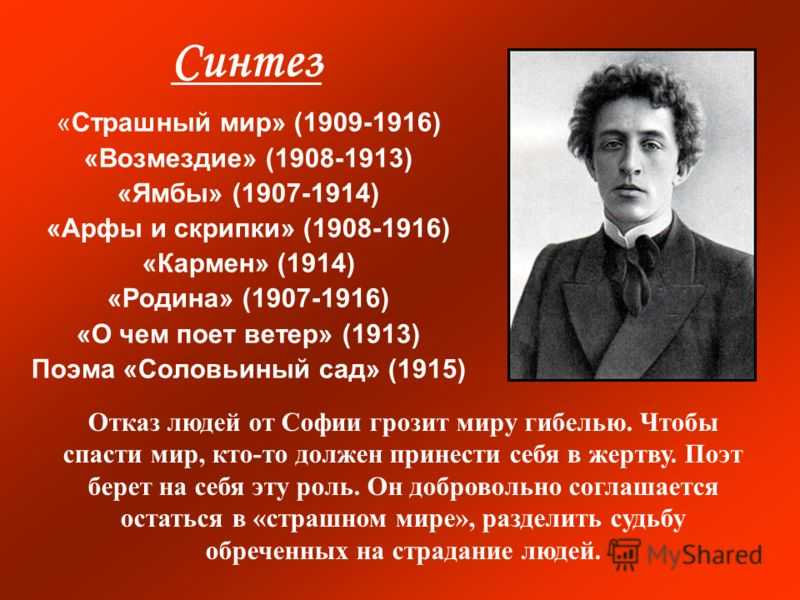 Синтез

«Страшный мир» (1909-1916)
«Возмездие» (1908-1913)
«Ямбы» (1907-1914)
«Арфы и скрипки» (1908-1916)
«Кармен» (1914)
«Родина» (1907-1916)
«О чем поет ветер» (1913)
Поэма «Соловьиный сад» (1915)

Отказ людей от Софии грозит миру гибелью. Чтобы спасти мир, кто-то должен принести себя в жертву. Поэт берет на себя эту роль. Он добровольно соглашается остаться в «страшном мире», разделить судьбу обреченных на страдание людей.

MyShared